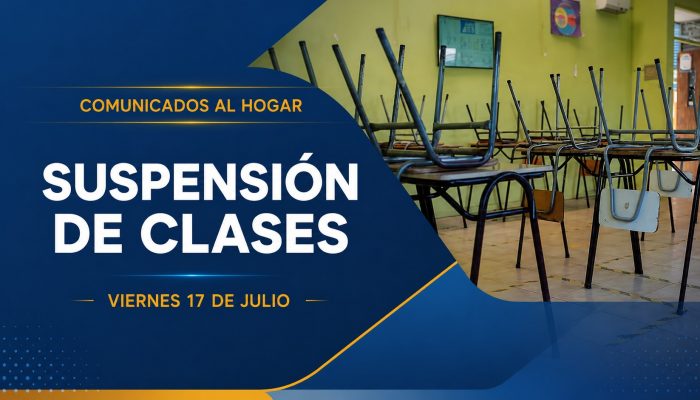 COMUNICADOS AL HOGAR

SUSPENSIÓN DE CLASES

VIERNES 17 DE JULIO